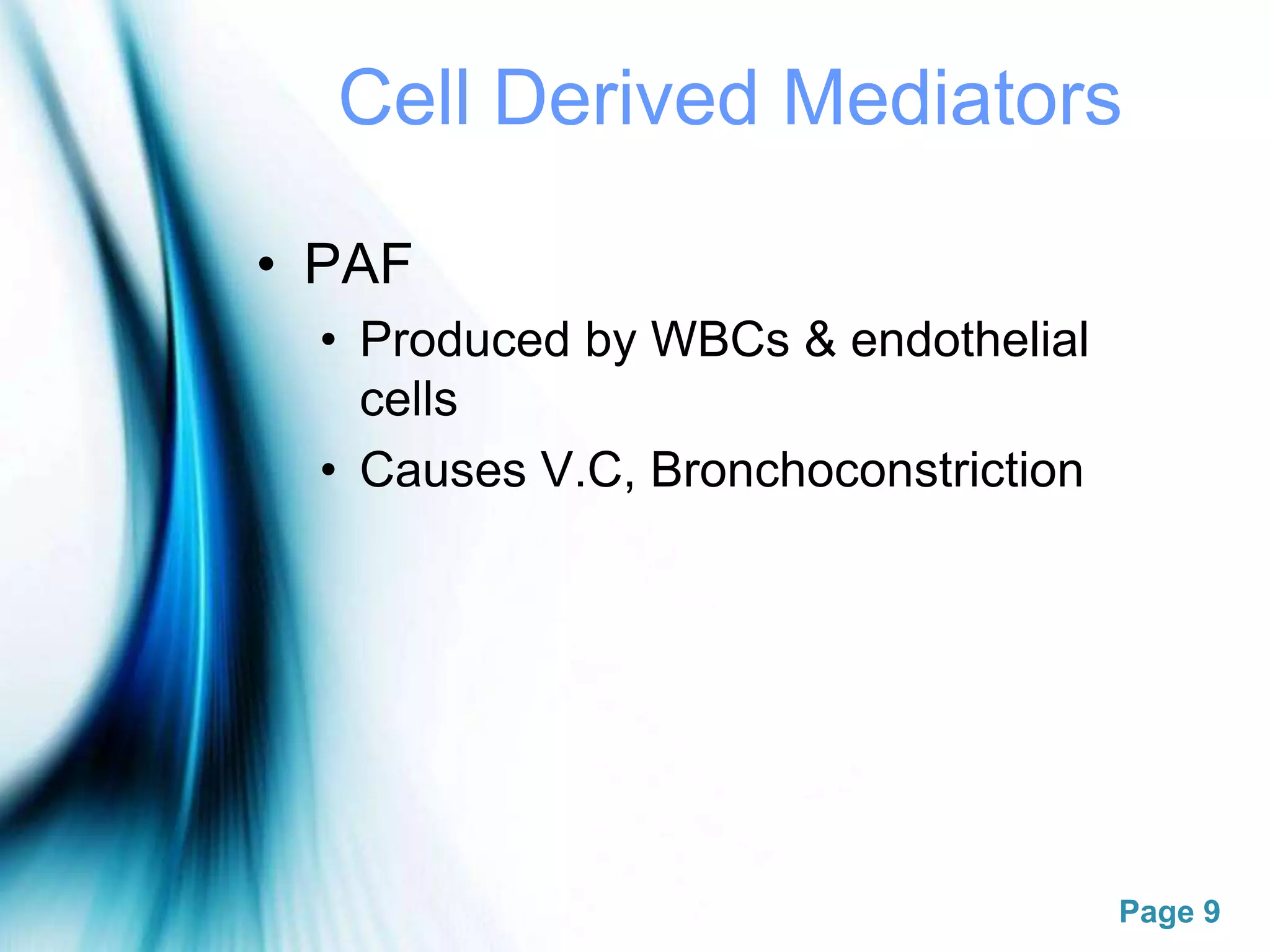 Cell Derived Mediators

• PAF
  • Produced by WBCs & endothelial cells
  • Causes V.C, Bronchoconstriction

Page 9